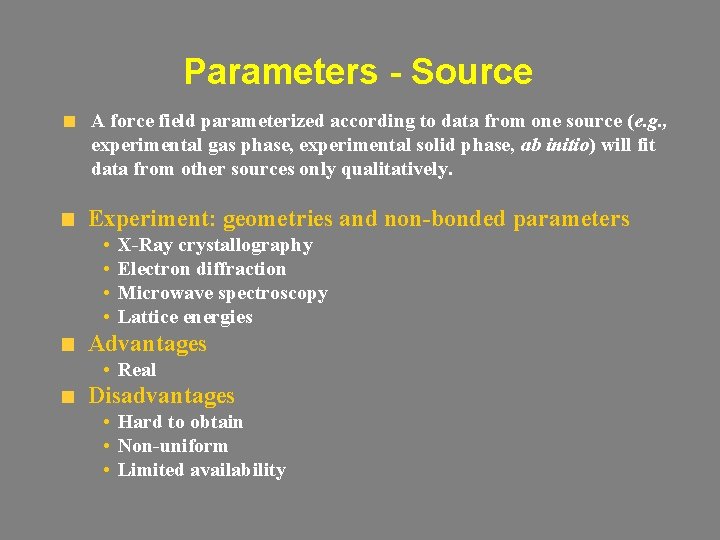 Parameters - Source

A force field parameterized according to data from one source (e.g., experimental gas phase, experimental solid phase, ab initio) will fit data from other sources only qualitatively.

Experiment: geometries and non-bonded parameters
• X-Ray crystallography
• Electron diffraction
• Microwave spectroscopy
• Lattice energies

Advantages
• Real

Disadvantages
• Hard to obtain
• Non-uniform
• Limited availability